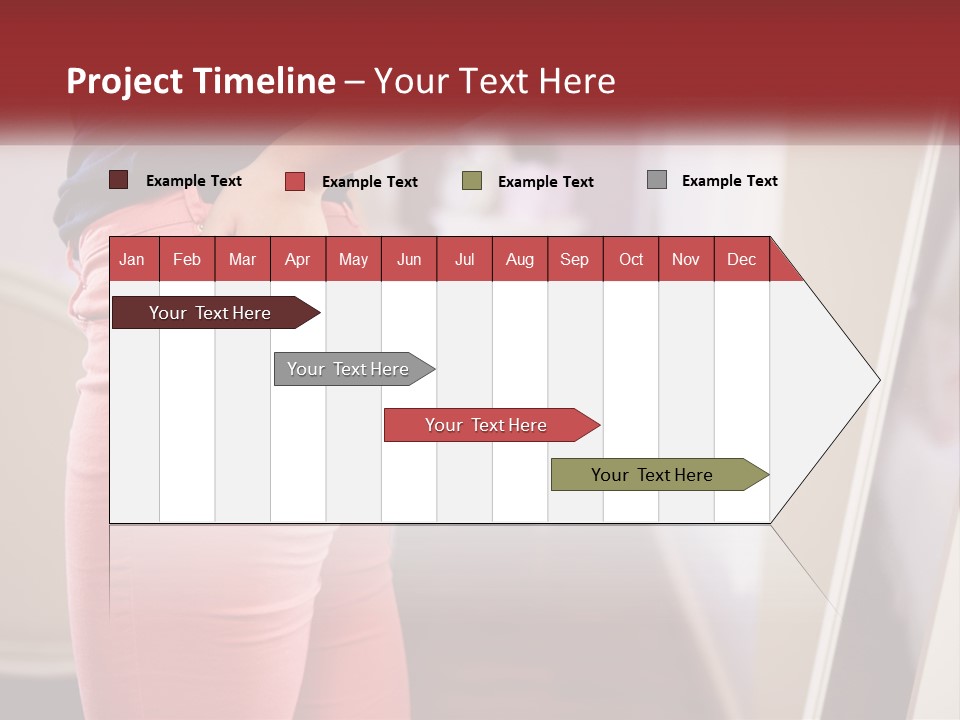 Project Timeline – Your Text Here

Example Text
Example Text
Example Text
Example Text

| Jan | Feb | Mar | Apr | May | Jun | Jul | Aug | Sep | Oct | Nov | Dec |
|---|---|---|---|---|---|---|---|---|---|---|---|

Your Text Here

Your Text Here

Your Text Here

Your Text Here